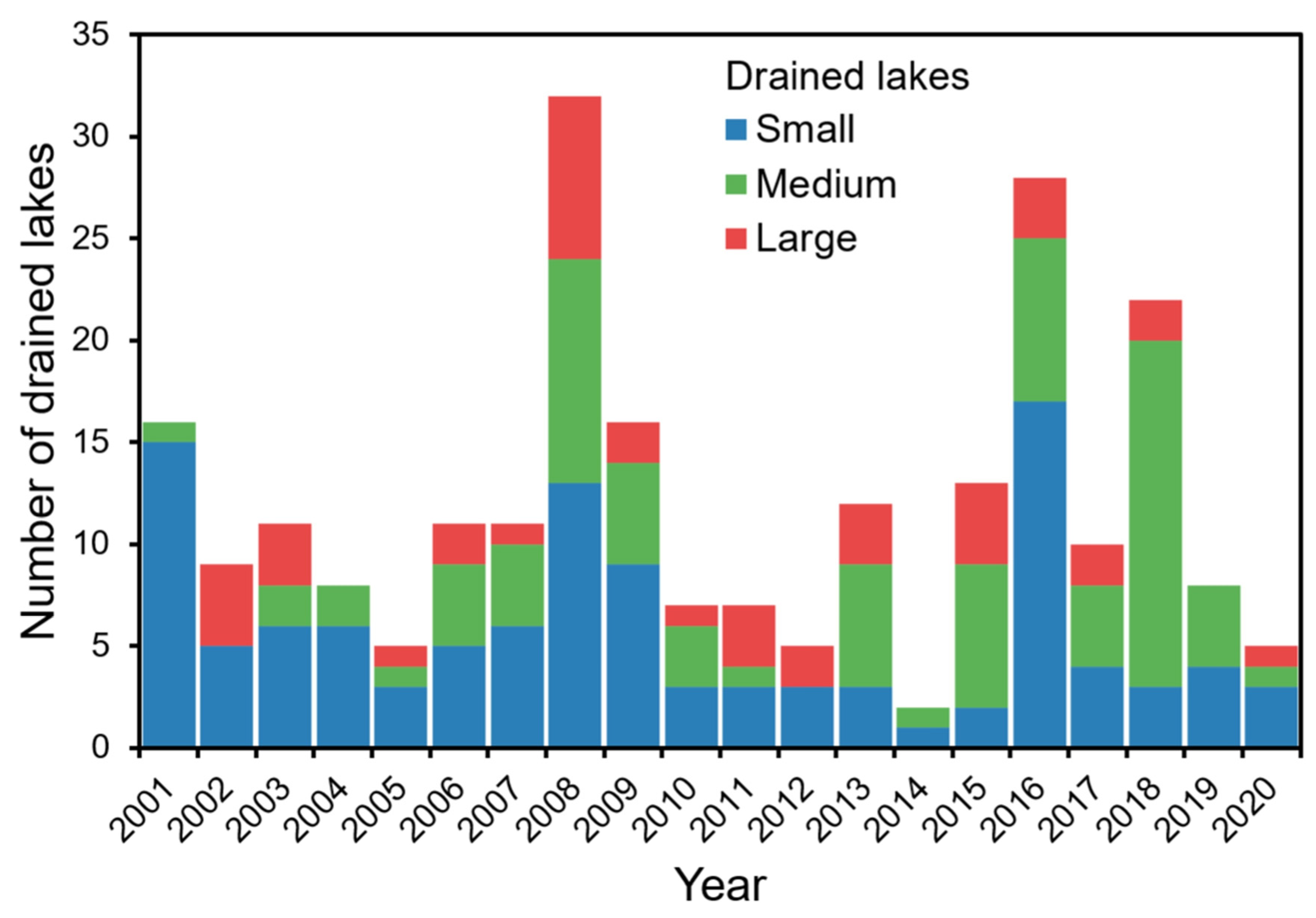 Number of drained lakes

35
30
25
20
15
10
5
0

Drained lakes
Small
Medium
Large

2001
2002
2003
2004
2005
2006
2007
2008
2009
2010
2011
2012
2013
2014
2015
2016
2017
2018
2019
2020

Year